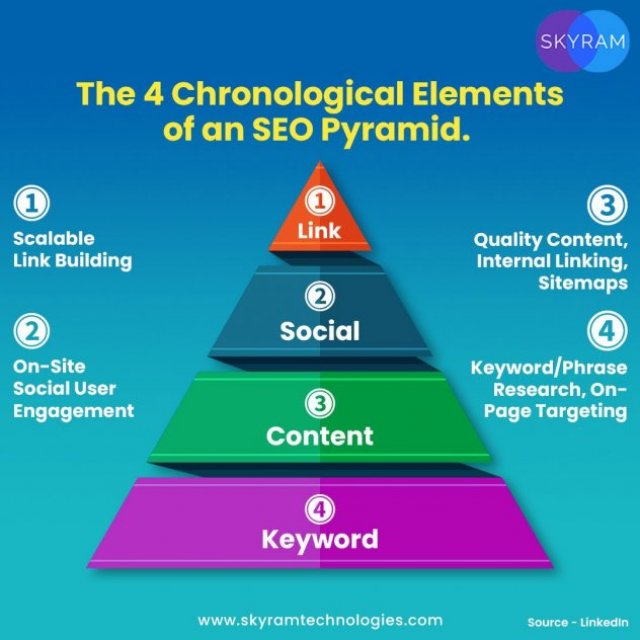 SKYRAM

The 4 Chronological Elements of an SEO Pyramid.

1 Scalable Link Building

2 On-Site Social User Engagement

1 Link

2 Social

3 Content

4 Keyword

3 Quality Content, Internal Linking, Sitemaps

4 Keyword/Phrase Research, On-Page Targeting

www.skyramtechnologies.com

Source - LinkedIn